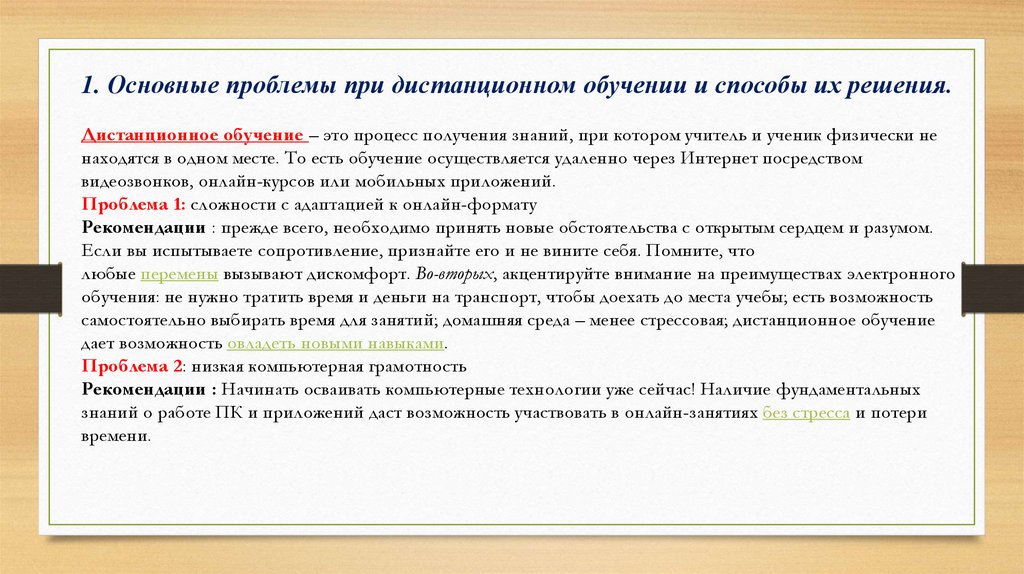 1. Основные проблемы при дистанционном обучении и способы их решения.

Дистанционное обучение – это процесс получения знаний, при котором учитель и ученик физически не находятся в одном месте. То есть обучение осуществляется удаленно через Интернет посредством видеозвонков, онлайн-курсов или мобильных приложений.
Проблема 1: сложности с адаптацией к онлайн-формату
Рекомендации : прежде всего, необходимо принять новые обстоятельства с открытым сердцем и разумом. Если вы испытываете сопротивление, признайте его и не вините себя. Помните, что любые перемены вызывают дискомфорт. Во-вторых, акцентируйте внимание на преимуществах электронного обучения: не нужно тратить время и деньги на транспорт, чтобы доехать до места учебы; есть возможность самостоятельно выбирать время для занятий; домашняя среда – менее стрессовая; дистанционное обучение дает возможность овладеть новыми навыками.
Проблема 2: низкая компьютерная грамотность
Рекомендации : Начинать осваивать компьютерные технологии уже сейчас! Наличие фундаментальных знаний о работе ПК и приложений даст возможность участвовать в онлайн-занятиях без стресса и потери времени.